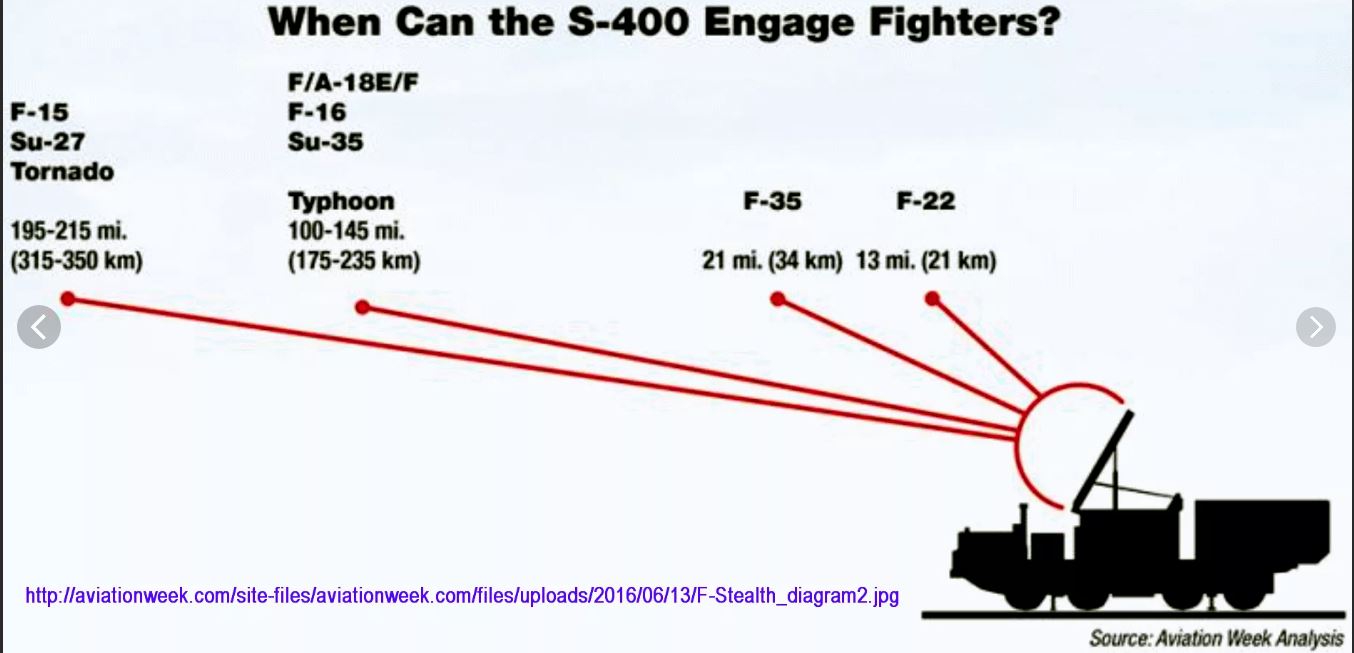 When Can the S-400 Engage Fighters?

F-15
Su-27
Tornado

195-215 mi.
(315-350 km)

F/A-18E/F
F-16
Su-35

Typhoon
100-145 mi.
(175-235 km)

F-35
21 mi. (34 km)

F-22
13 mi. (21 km)

http://aviationweek.com/site-files/aviationweek.com/files/uploads/2016/06/13/F-Stealth_diagram2.jpg

Source: Aviation Week Analysis